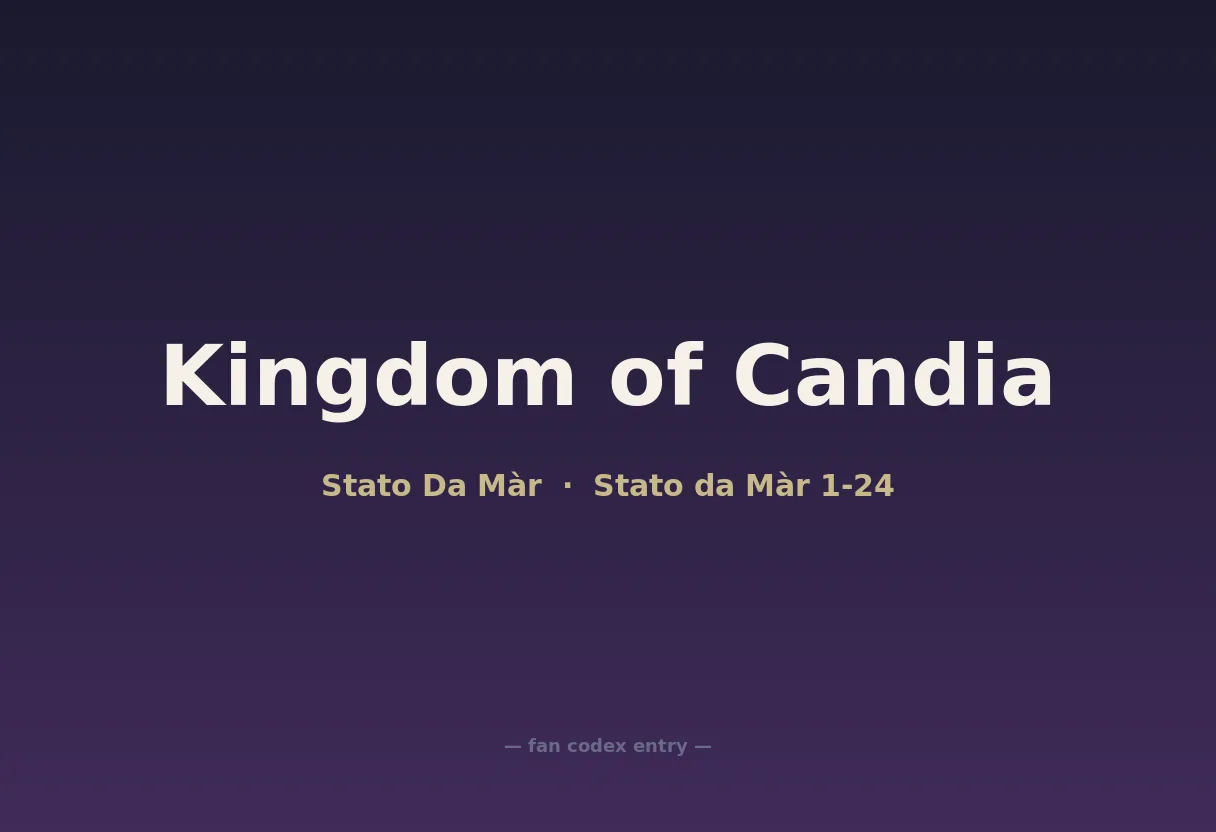 Kingdom of Candia

Stato Da Màr · Stato da Màr 1-24

— fan codex entry —